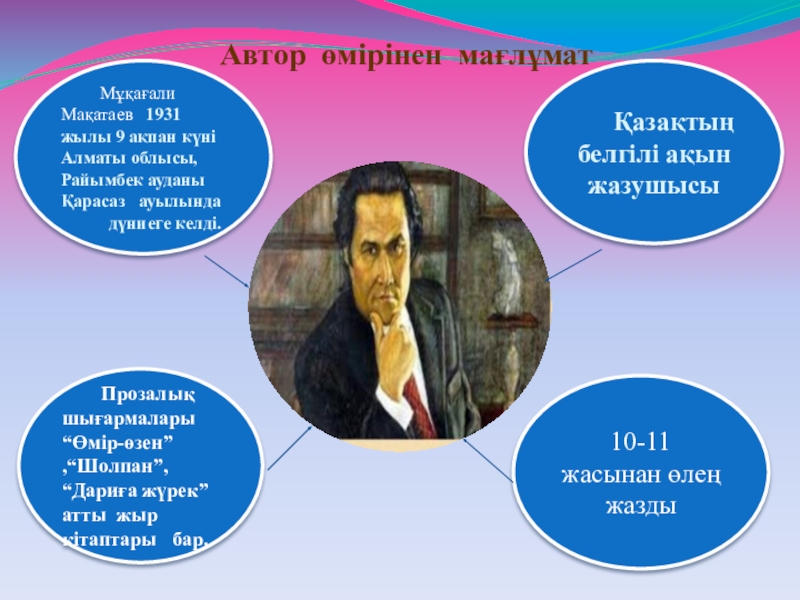 Автор өмірінен мағлұмат

Мұқағали Мақатаев 1931 жылы 9 ақпан күні Алматы облысы, Райымбек ауданы Қарасаз ауылында дүниеге келді.

Қазақтың белгілі ақын жазушысы

Прозалық шығармалары “Өмір-өзен” ,“Шолпан”, “Дариға жүрек” атты жыр кітаптары бар.

10-11 жасынан өлең жазды